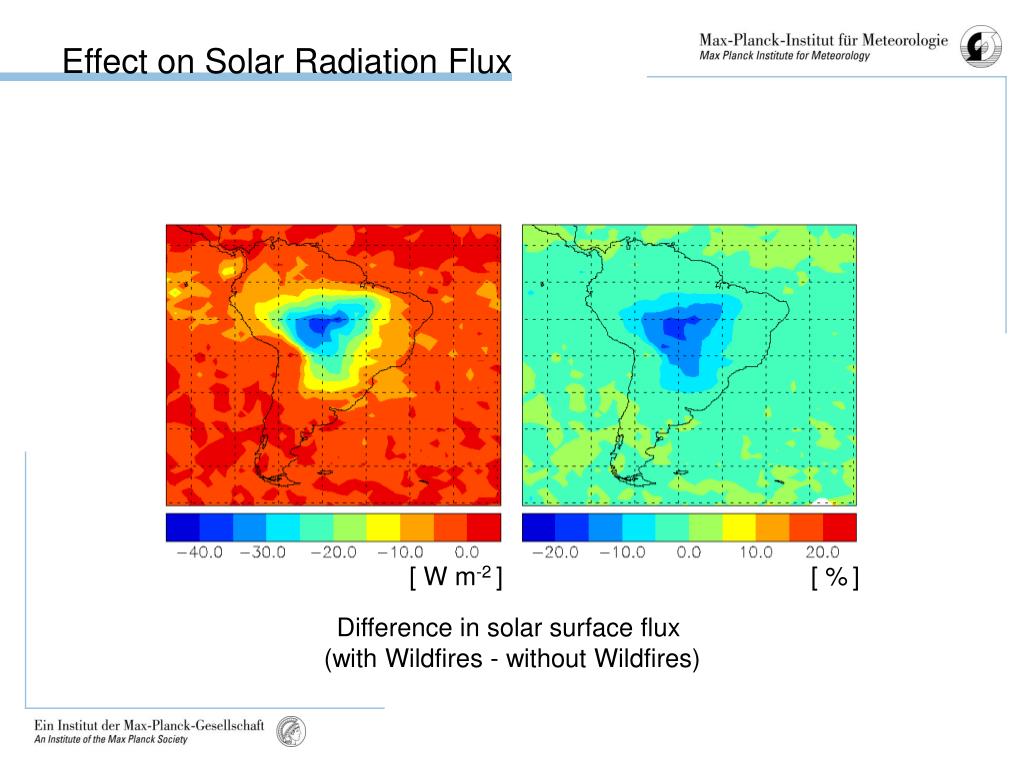 Effect on Solar Radiation Flux

Max-Planck-Institut für Meteorologie
Max Planck Institute for Meteorology

−40.0 −30.0 −20.0 −10.0 0.0

[ W m$^{-2}$ ]

−20.0 −10.0 0.0 10.0 20.0

[ % ]

Difference in solar surface flux
(with Wildfires - without Wildfires)

Ein Institut der Max-Planck-Gesellschaft
An Institute of the Max Planck Society